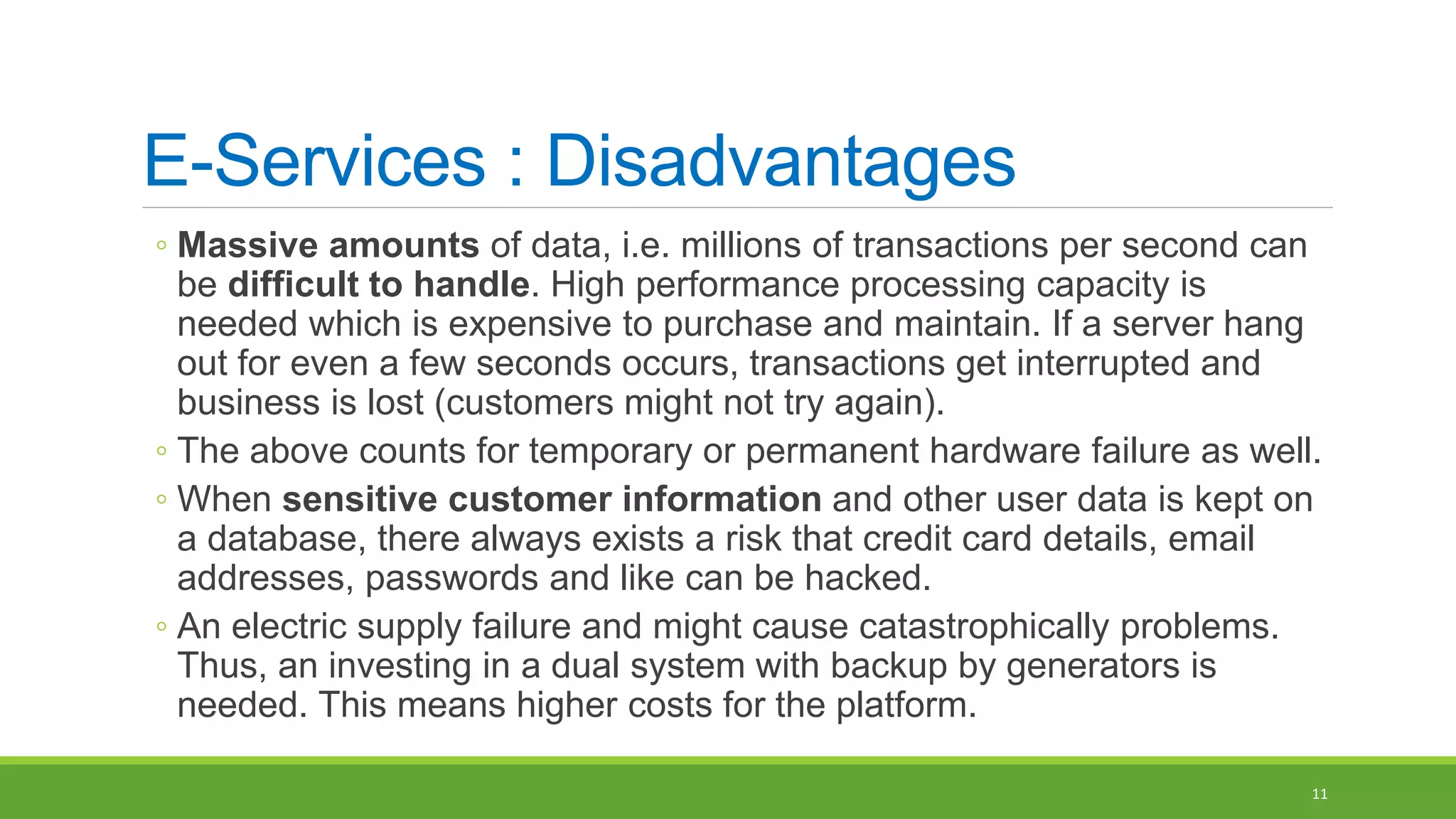 E-Services : Disadvantages

◦ Massive amounts of data, i.e. millions of transactions per second can be difficult to handle. High performance processing capacity is needed which is expensive to purchase and maintain. If a server hang out for even a few seconds occurs, transactions get interrupted and business is lost (customers might not try again).

◦ The above counts for temporary or permanent hardware failure as well.

◦ When sensitive customer information and other user data is kept on a database, there always exists a risk that credit card details, email addresses, passwords and like can be hacked.

◦ An electric supply failure and might cause catastrophically problems. Thus, an investing in a dual system with backup by generators is needed. This means higher costs for the platform.

11